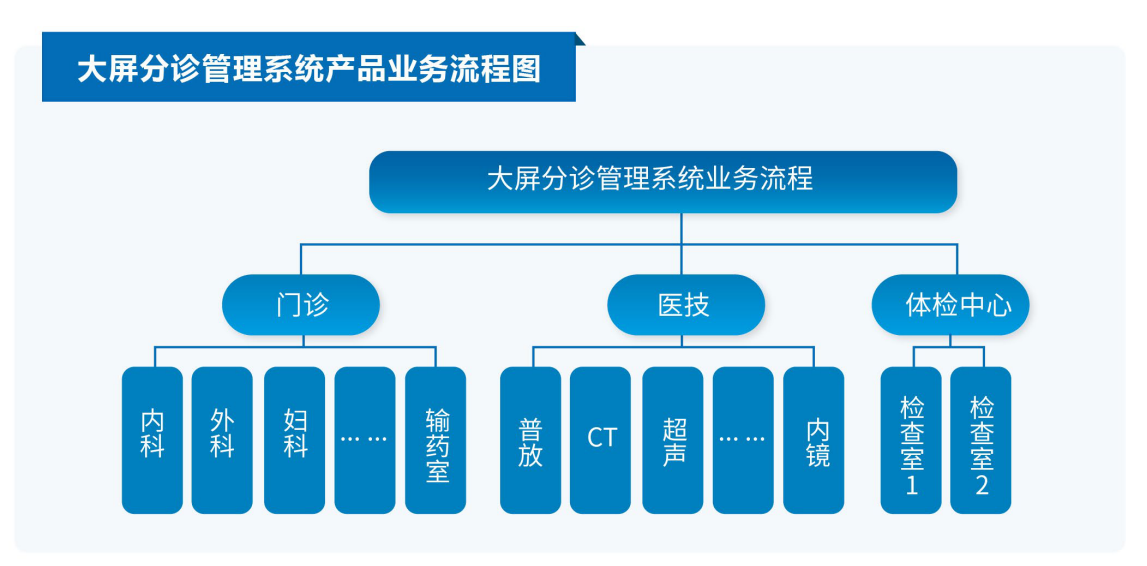 大屏分诊管理系统产品业务流程图

大屏分诊管理系统业务流程

门诊

医技

体检中心

内科

外科

妇科

……

输药室

普放

CT

超声

……

内镜

检查室1

检查室2